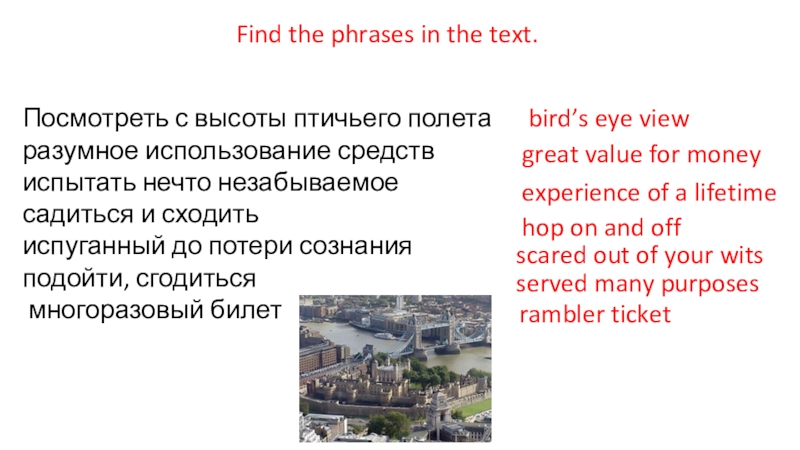 Find the phrases in the text.

Посмотреть с высоты птичьего полета
разумное использование средств
испытать нечто незабываемое
садиться и сходить
испуганный до потери сознания
подойти, сгодиться
многоразовый билет

bird’s eye view
great value for money
experience of a lifetime
hop on and off
scared out of your wits
served many purposes
rambler ticket